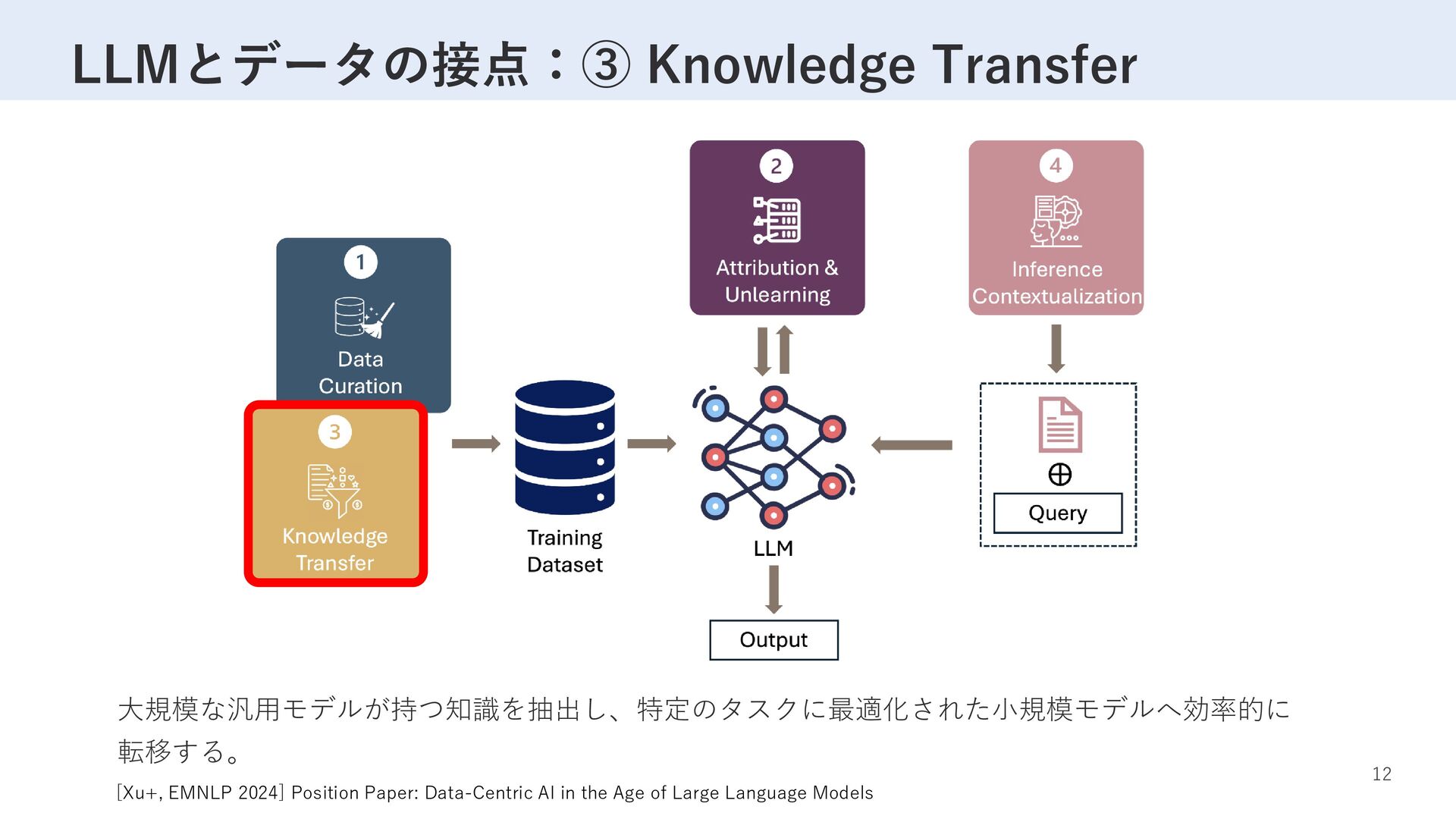 LLMとデータの接点：③ Knowledge Transfer

1
Data Curation

3
Knowledge Transfer

Training Dataset

2
Attribution & Unlearning

LLM

Output

4
Inference Contextualization

$\oplus$

Query

大規模な汎用モデルが持つ知識を抽出し、特定のタスクに最適化された小規模モデルへ効率的に転移する。

[Xu+, EMNLP 2024] Position Paper: Data-Centric AI in the Age of Large Language Models

12